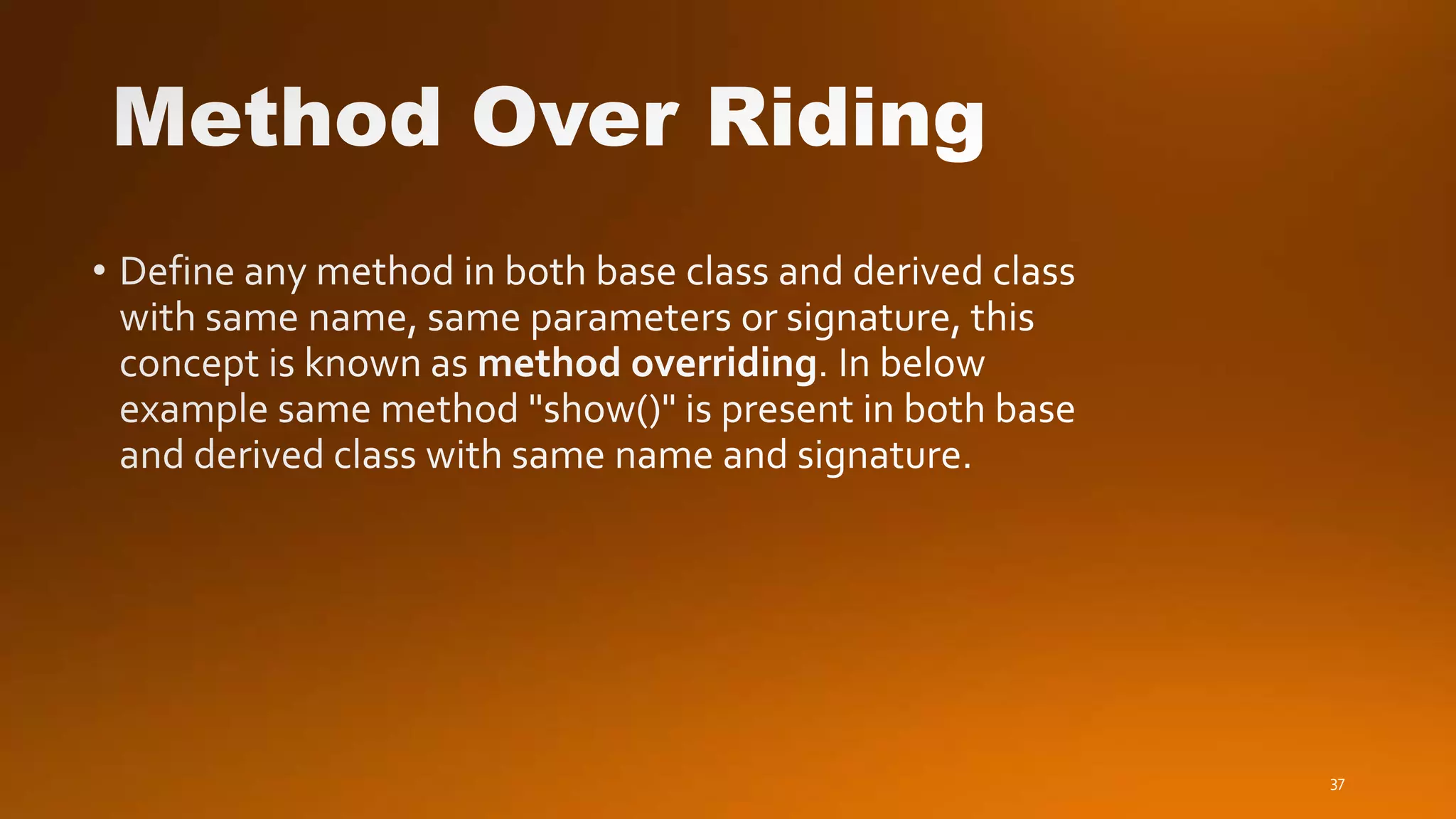 Method Over Riding

• Define any method in both base class and derived class with same name, same parameters or signature, this concept is known as method overriding. In below example same method "show()" is present in both base and derived class with same name and signature.

37